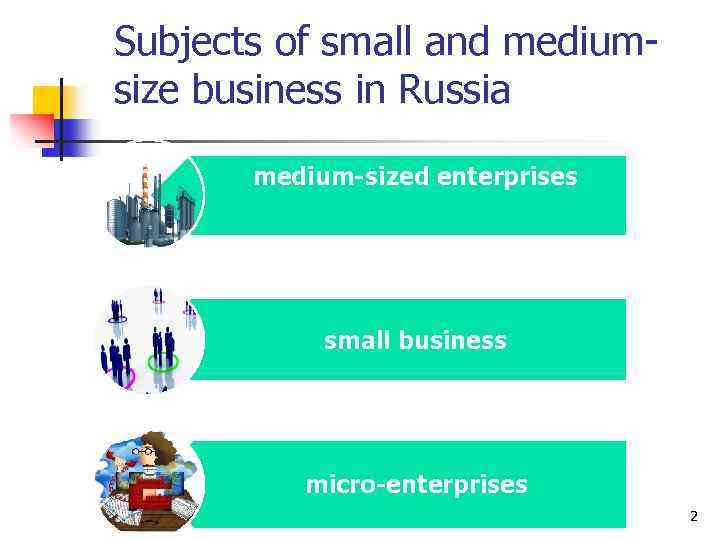 Subjects of small and medium-size business in Russia

medium-sized enterprises

small business

micro-enterprises

2